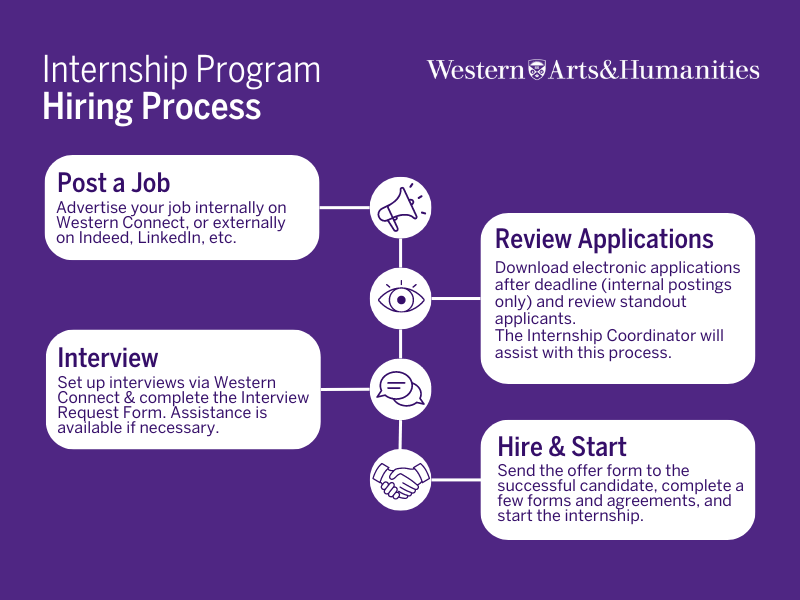 Internship Program
Hiring Process

Western Arts&Humanities

Post a Job
Advertise your job internally on Western Connect, or externally on Indeed, LinkedIn, etc.

Review Applications
Download electronic applications after deadline (internal postings only) and review standout applicants.
The Internship Coordinator will assist with this process.

Interview
Set up interviews via Western Connect & complete the Interview Request Form. Assistance is available if necessary.

Hire & Start
Send the offer form to the successful candidate, complete a few forms and agreements, and start the internship.